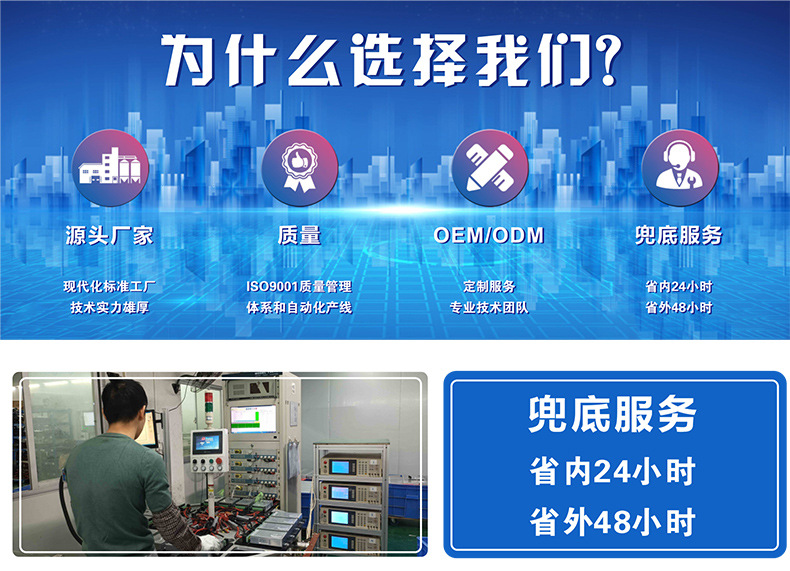 为什么选择我们?

源头厂家

现代化标准工厂
技术实力雄厚

质量

ISO9001质量管理
体系和自动化产线

OEM/ODM

定制服务
专业技术团队

兜底服务

省内24小时
省外48小时

兜底服务
省内24小时
省外48小时